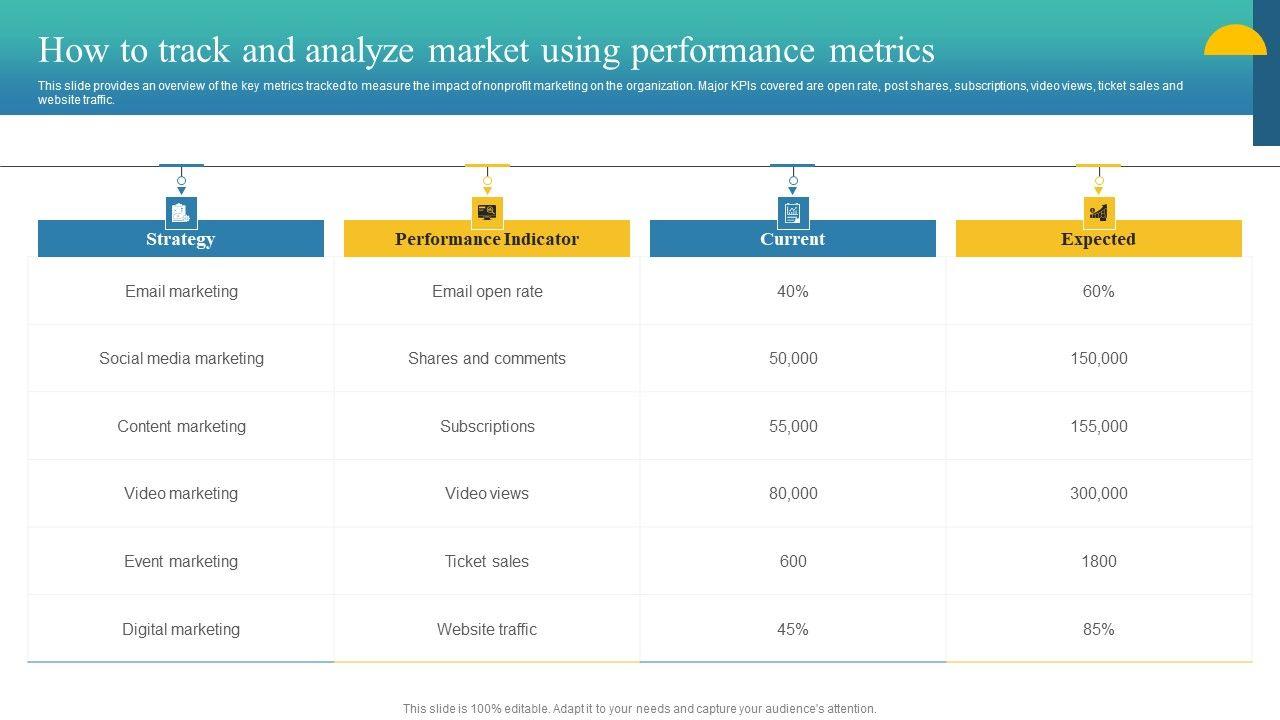 How to track and analyze market using performance metrics

This slide provides an overview of the key metrics tracked to measure the impact of nonprofit marketing on the organization. Major KPIs covered are open rate, post shares, subscriptions, video views, ticket sales and website traffic.

| Strategy | Performance Indicator | Current | Expected |
|---|---|---|---|
| Email marketing | Email open rate | 40% | 60% |
| Social media marketing | Shares and comments | 50,000 | 150,000 |
| Content marketing | Subscriptions | 55,000 | 155,000 |
| Video marketing | Video views | 80,000 | 300,000 |
| Event marketing | Ticket sales | 600 | 1800 |
| Digital marketing | Website traffic | 45% | 85% |

This slide is 100% editable. Adapt it to your needs and capture your audience's attention.